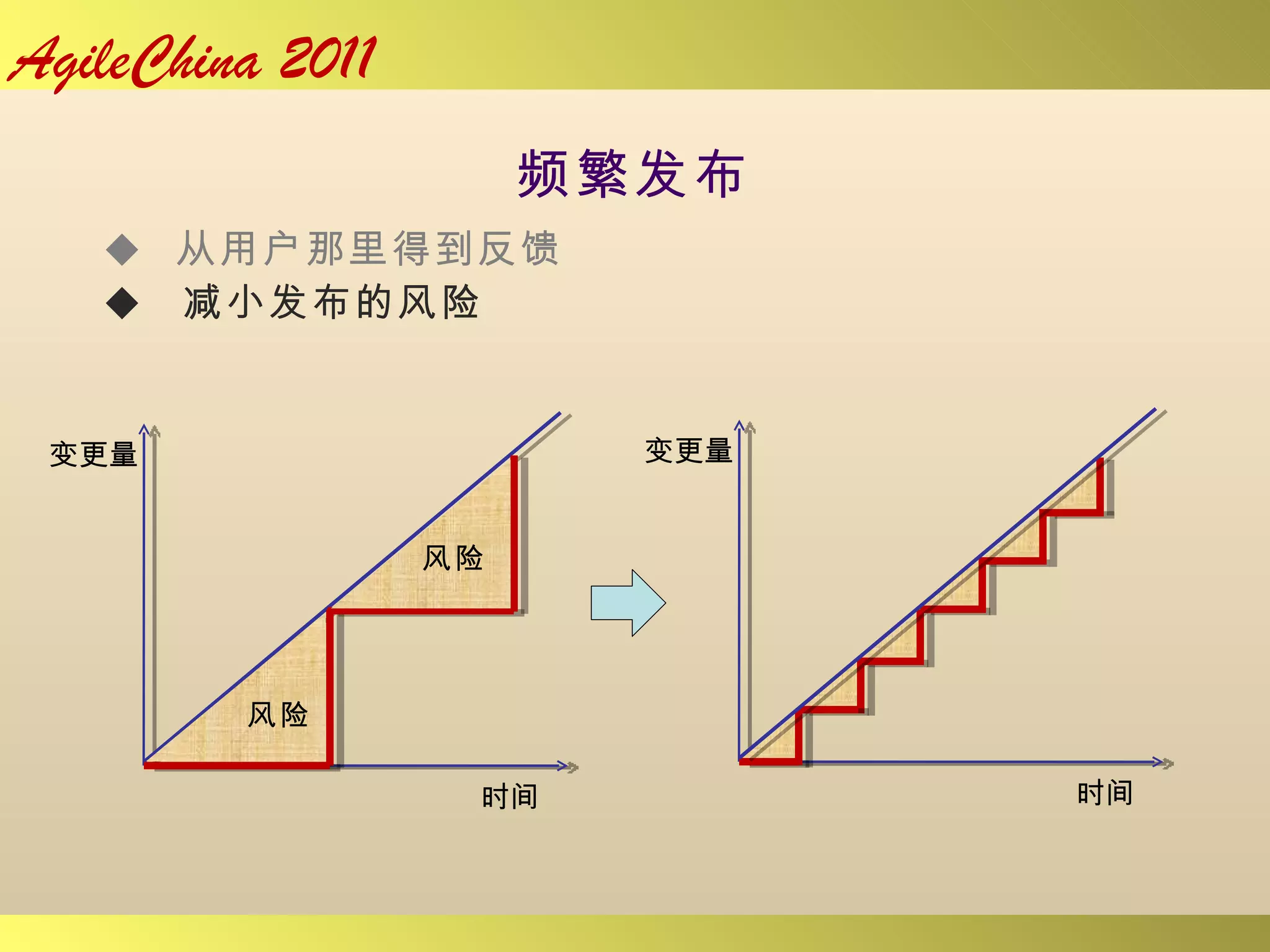 AgileChina 2011

频繁发布

◆ 从用户那里得到反馈
◆ 减小发布的风险

变更量

风险

风险

时间

变更量

时间